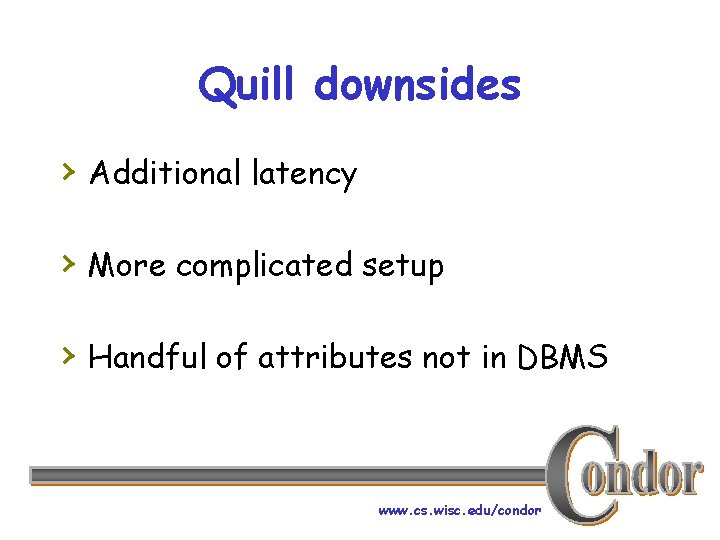 Quill downsides

› Additional latency

› More complicated setup

› Handful of attributes not in DBMS

www.cs.wisc.edu/condor

Condor